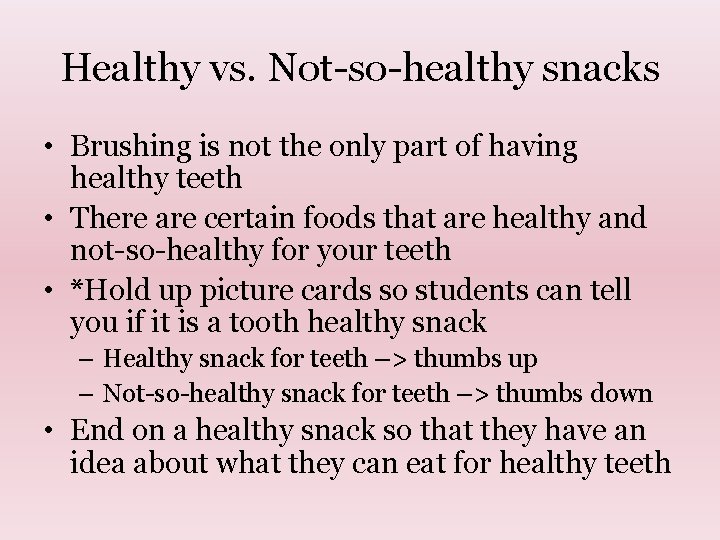 Healthy vs. Not-so-healthy snacks

• Brushing is not the only part of having healthy teeth

• There are certain foods that are healthy and not-so-healthy for your teeth

• *Hold up picture cards so students can tell you if it is a tooth healthy snack
– Healthy snack for teeth –> thumbs up
– Not-so-healthy snack for teeth –> thumbs down

• End on a healthy snack so that they have an idea about what they can eat for healthy teeth